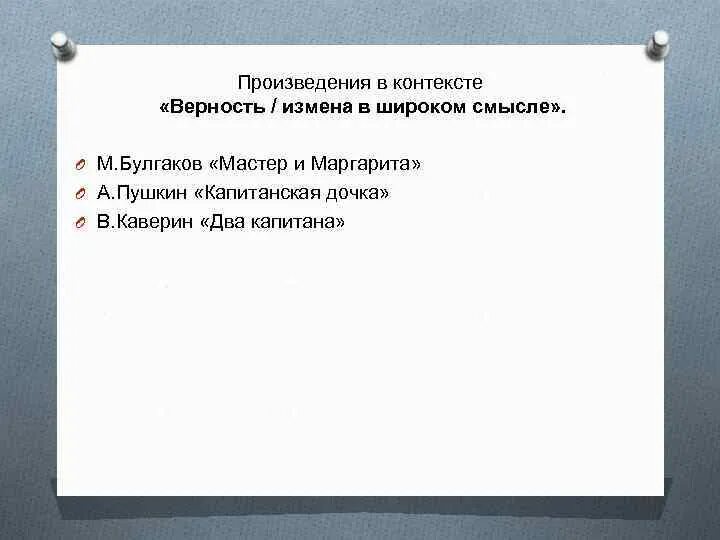 Произведения в контексте
«Верность / измена в широком смысле».

М.Булгаков «Мастер и Маргарита»
А.Пушкин «Капитанская дочка»
В.Каверин «Два капитана»